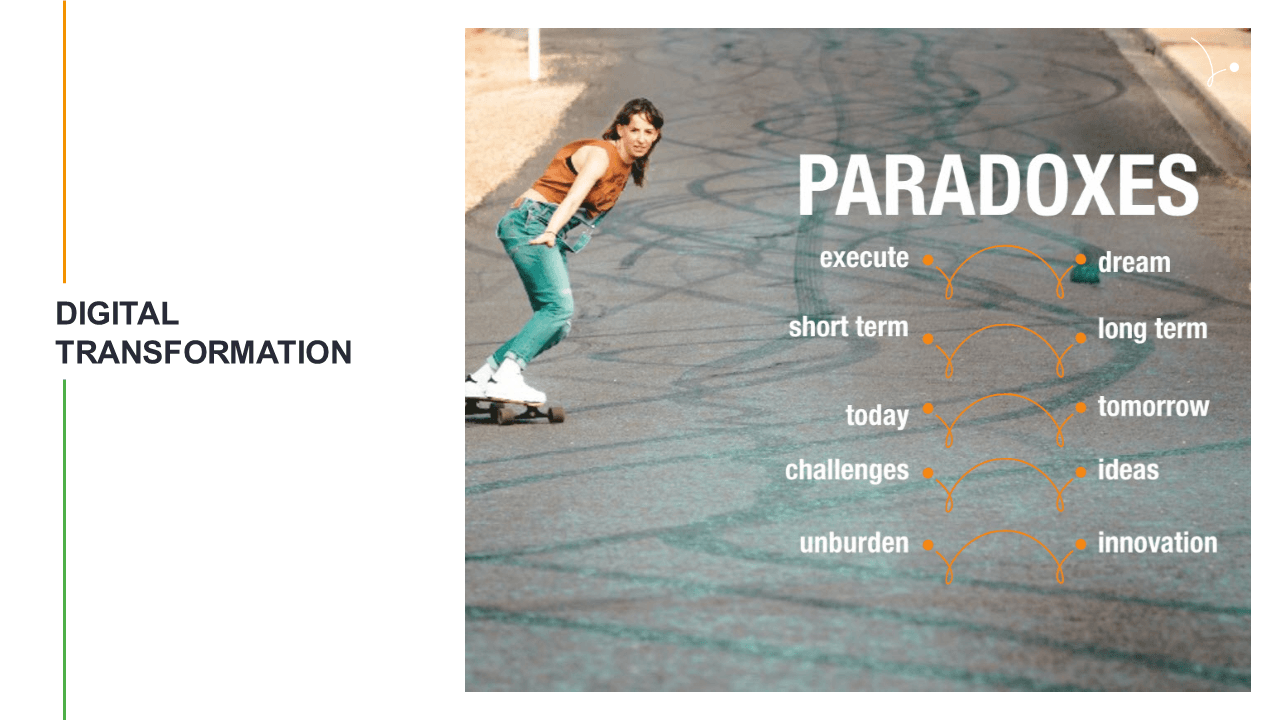 DIGITAL TRANSFORMATION

PARADOXES

execute dream

short term long term

today tomorrow

challenges ideas

unburden innovation